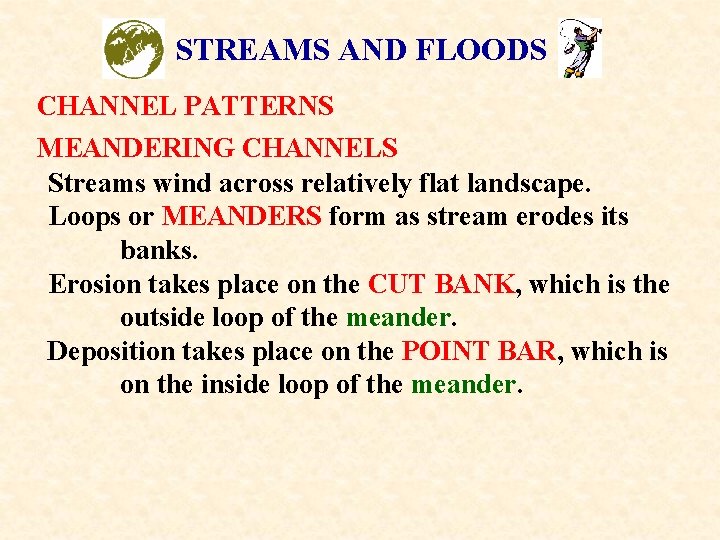 STREAMS AND FLOODS

CHANNEL PATTERNS

MEANDERING CHANNELS

Streams wind across relatively flat landscape.

Loops or MEANDERS form as stream erodes its banks.

Erosion takes place on the CUT BANK, which is the outside loop of the meander.

Deposition takes place on the POINT BAR, which is on the inside loop of the meander.